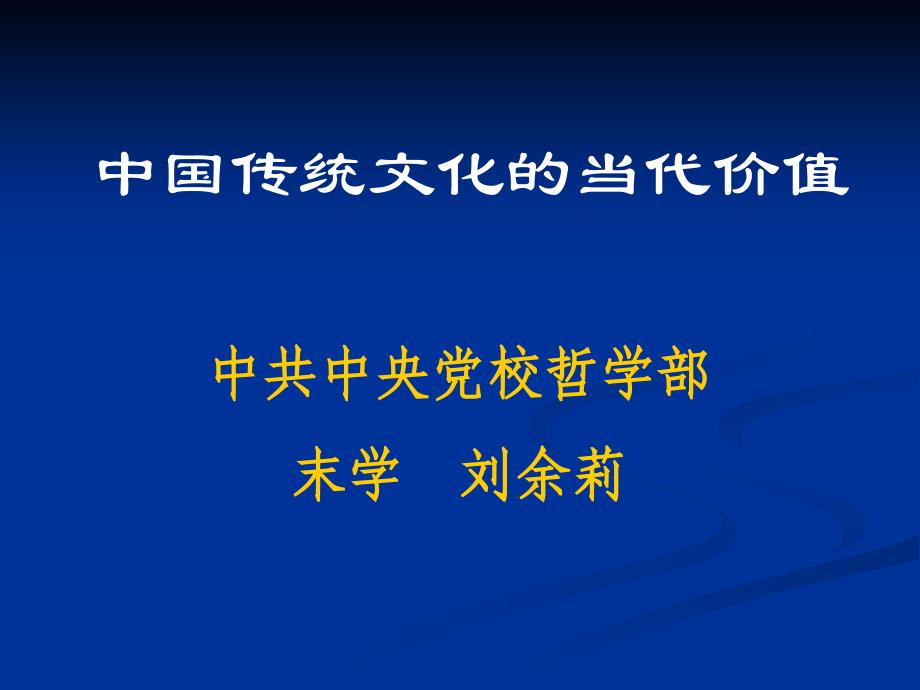 中国传统文化的当代价值

中共中央党校哲学部

末学　刘余莉